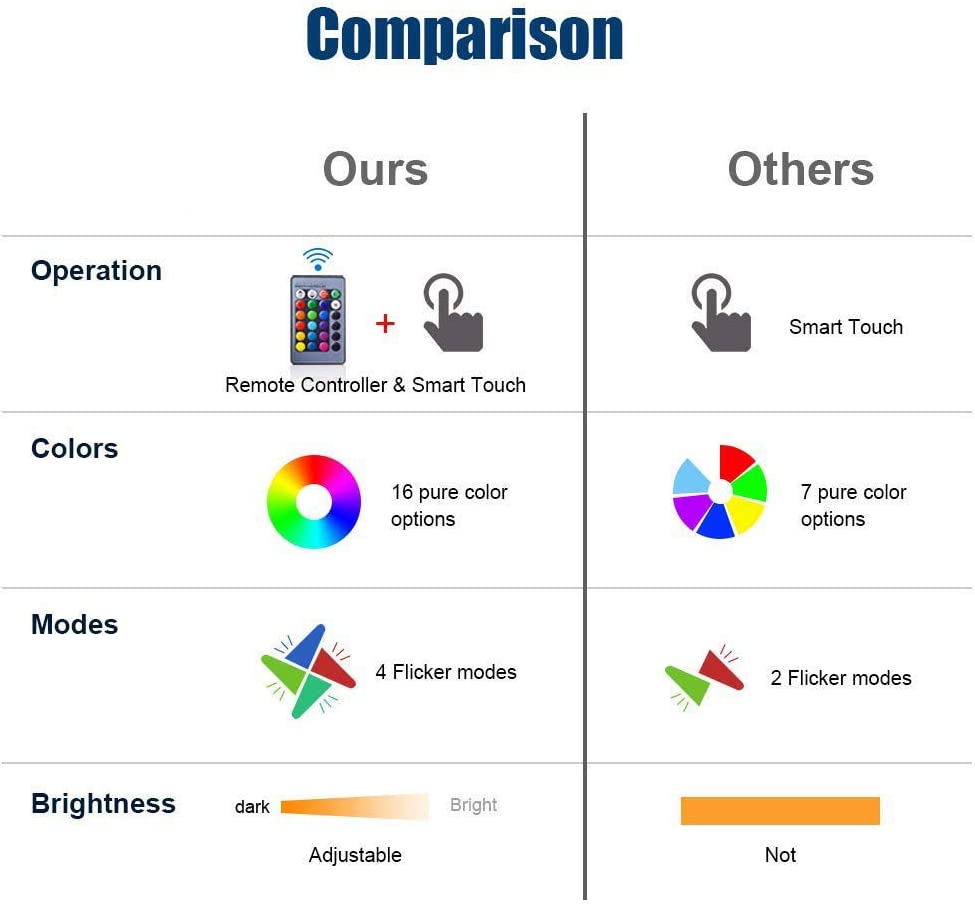 Comparison

| | Ours | Others |
|---|---|---|
| Operation | + Remote Controller & Smart Touch | Smart Touch |
| Colors | 16 pure color options | 7 pure color options |
| Modes | 4 Flicker modes | 2 Flicker modes |
| Brightness | dark Bright Adjustable | Not |